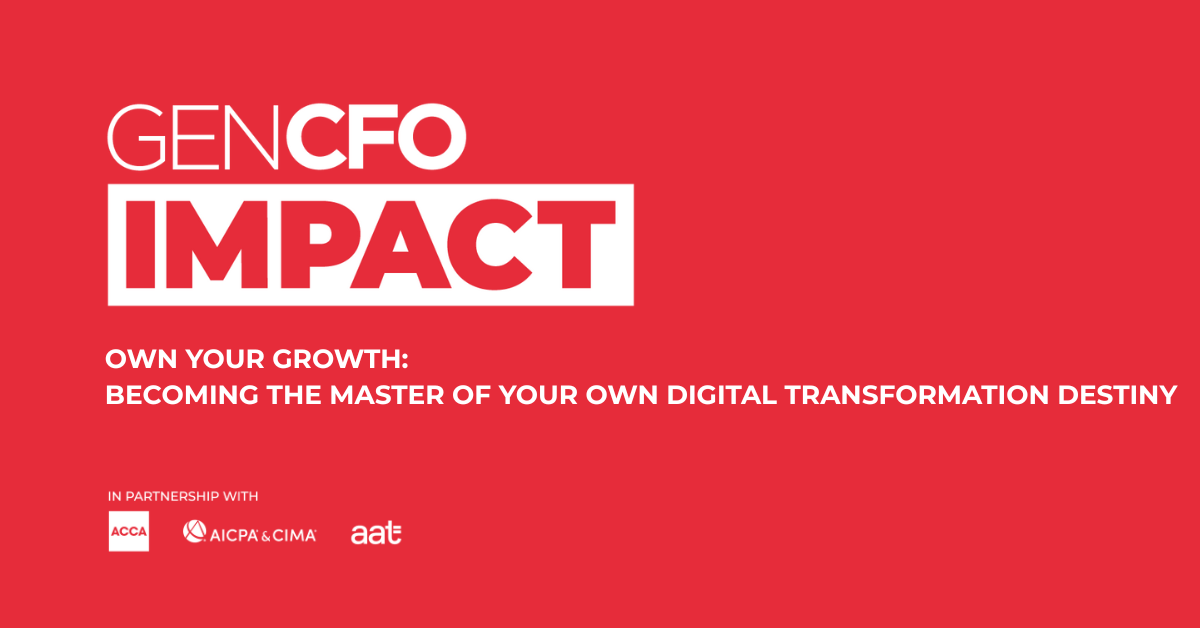 GENCFO
IMPACT

OWN YOUR GROWTH:
BECOMING THE MASTER OF YOUR OWN DIGITAL TRANSFORMATION DESTINY

IN PARTNERSHIP WITH

ACCA AICPA & CIMA aat